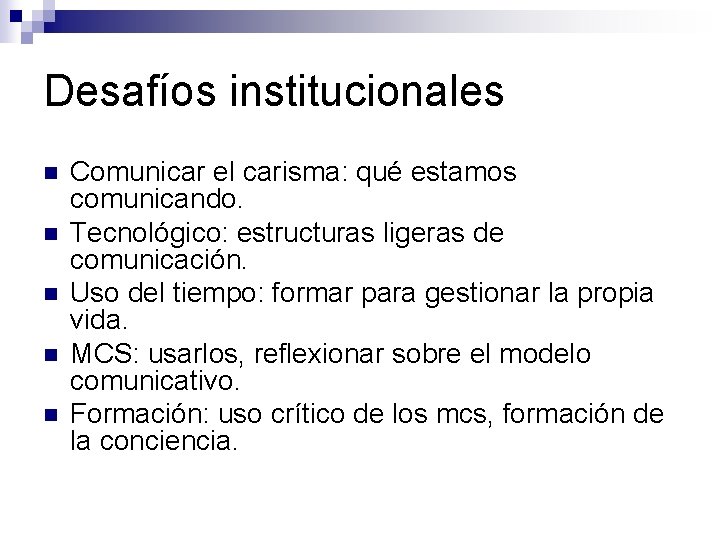 Desafíos institucionales

- Comunicar el carisma: qué estamos comunicando.
- Tecnológico: estructuras ligeras de comunicación.
- Uso del tiempo: formar para gestionar la propia vida.
- MCS: usarlos, reflexionar sobre el modelo comunicativo.
- Formación: uso crítico de los mcs, formación de la conciencia.